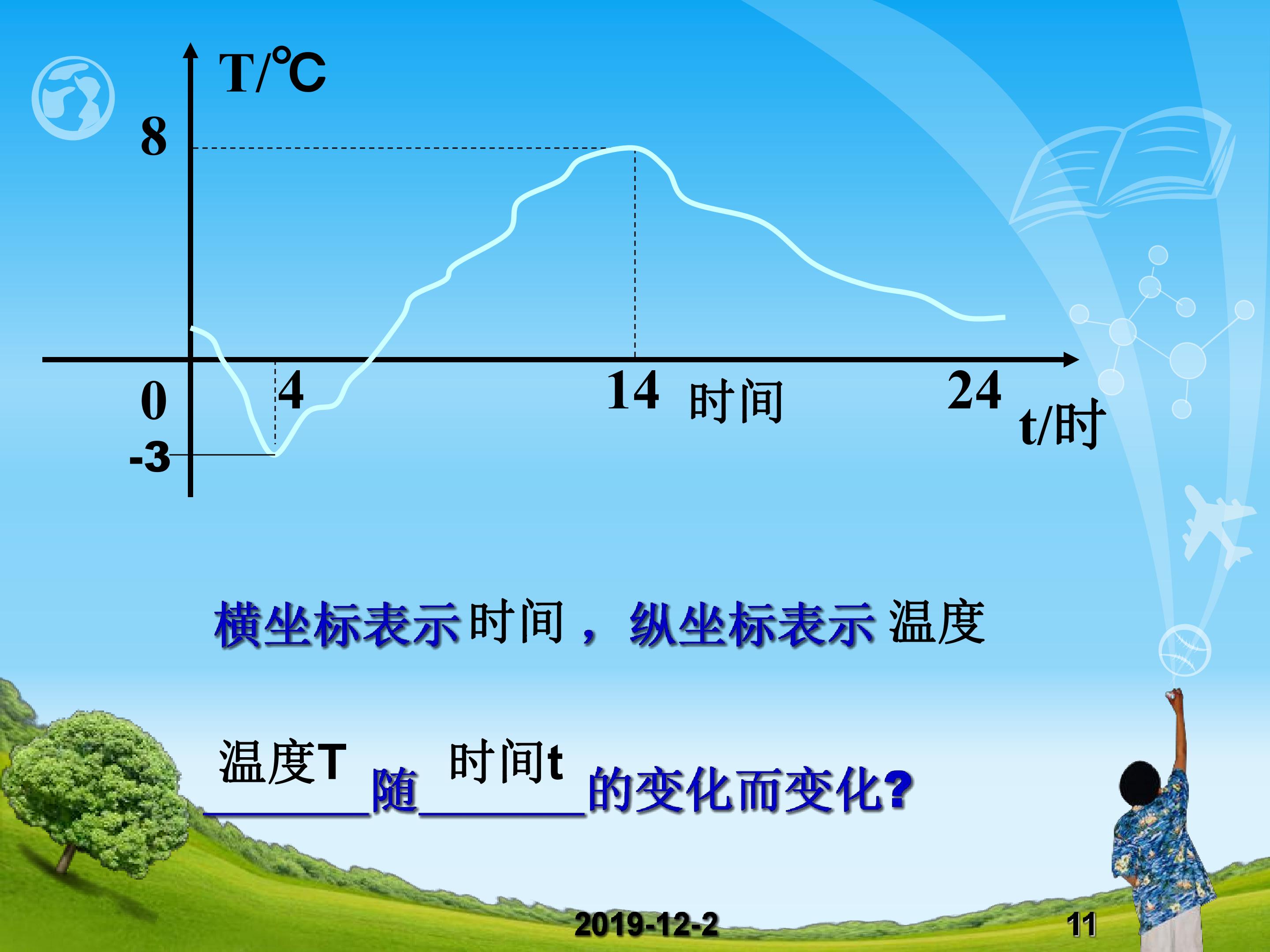 T/°C
8
0
-3
4
14
时间
24
t/时

横坐标表示时间，纵坐标表示温度

温度T随时间t的变化而变化?

2019-12-2
11